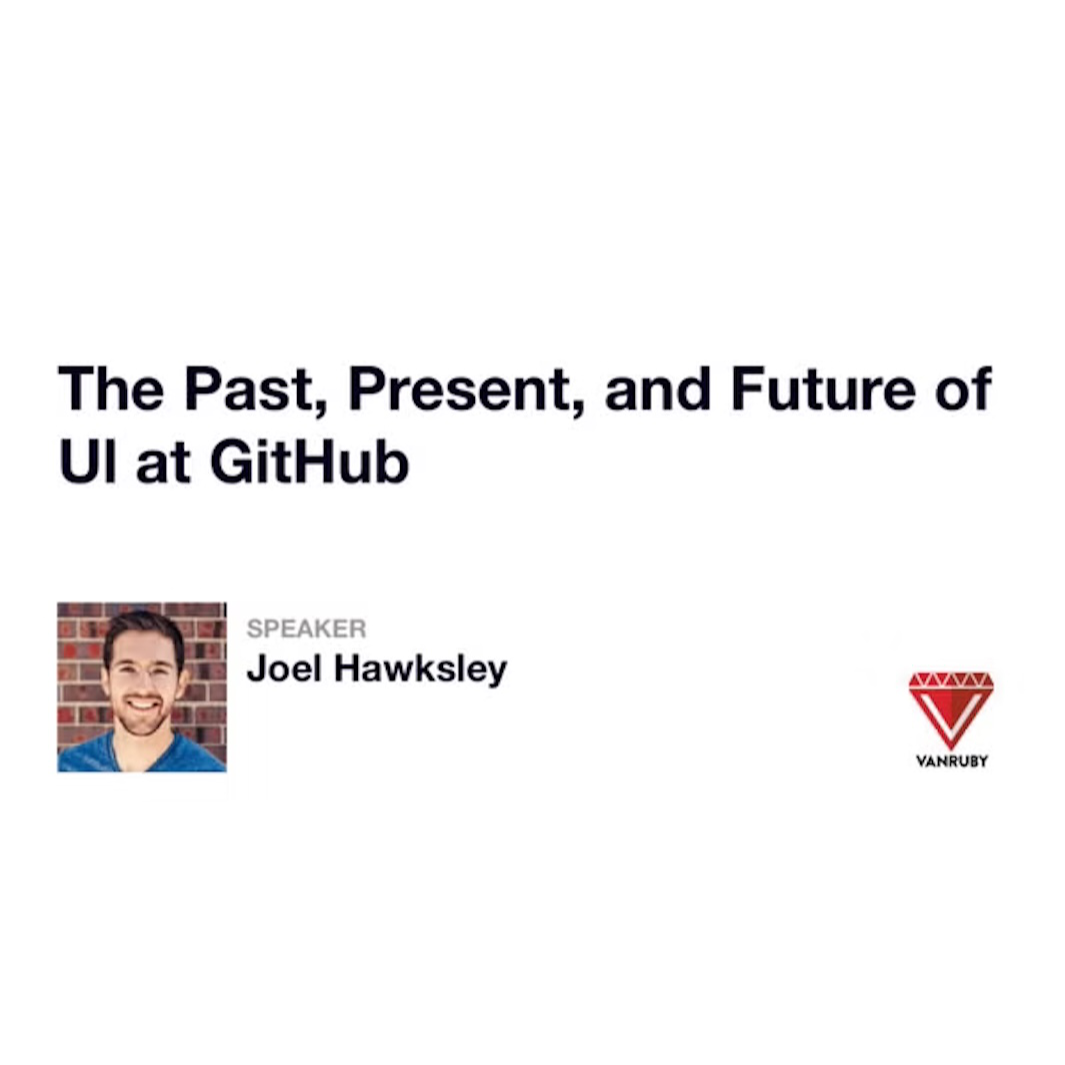 The Past, Present, and Future of UI at GitHub

SPEAKER
Joel Hawksley

VANRUBY